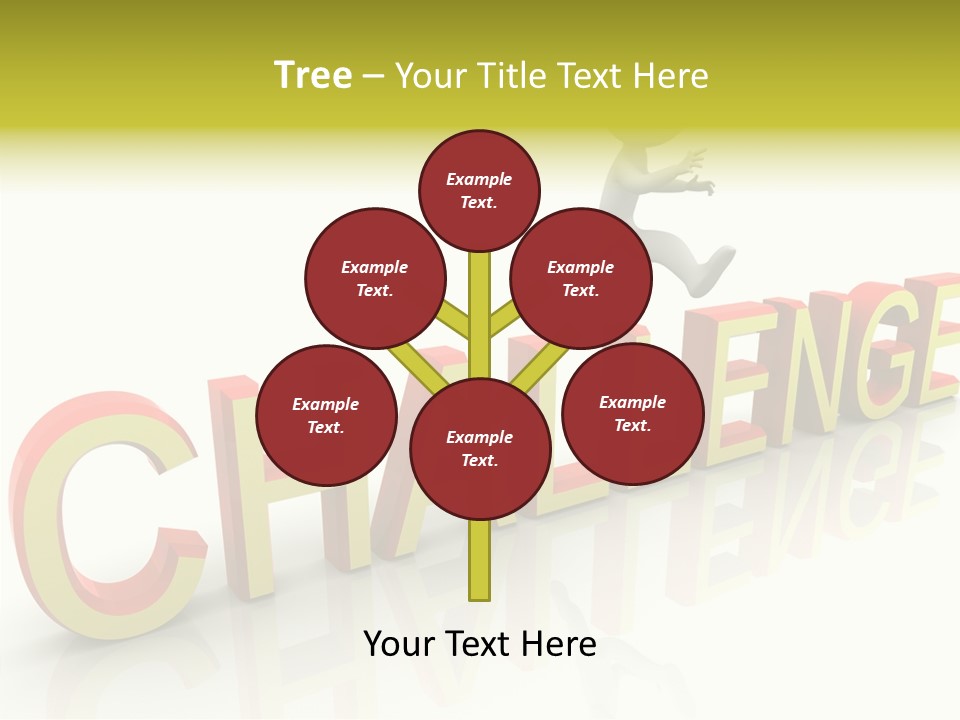 Tree – Your Title Text Here

Example Text.

Example Text.

Example Text.

Example Text.

Example Text.

Example Text.

CHALLENGE

Your Text Here